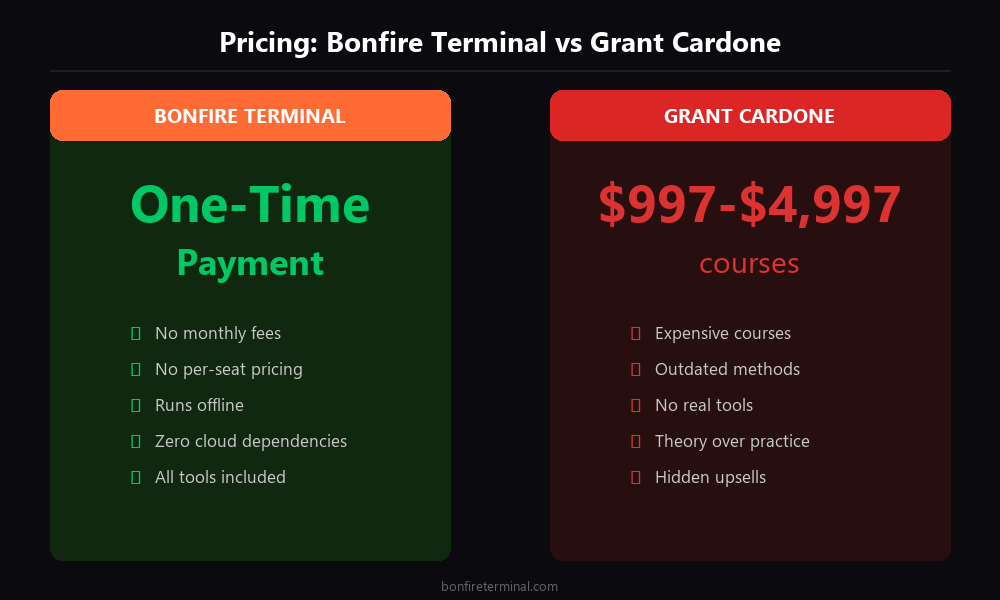 Pricing: Bonfire Terminal vs Grant Cardone

BONFIRE TERMINAL

One-Time Payment

No monthly fees
No per-seat pricing
Runs offline
Zero cloud dependencies
All tools included

GRANT CARDONE

$997-$4,997

courses

Expensive courses
Outdated methods
No real tools
Theory over practice
Hidden upsells

bonfireterminal.com